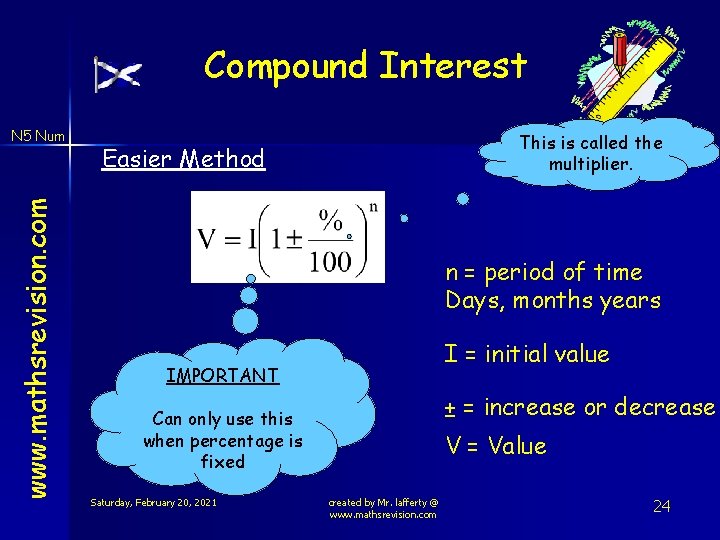 Compound Interest

N5 Num

www.mathsrevision.com

Easier Method

This is called the multiplier.

$V = I\left(1 \pm \frac{\%}{100}\right)^n$

n = period of time
Days, months years

I = initial value

± = increase or decrease

V = Value

IMPORTANT

Can only use this when percentage is fixed

Saturday, February 20, 2021

created by Mr. lafferty @ www.mathsrevision.com

24